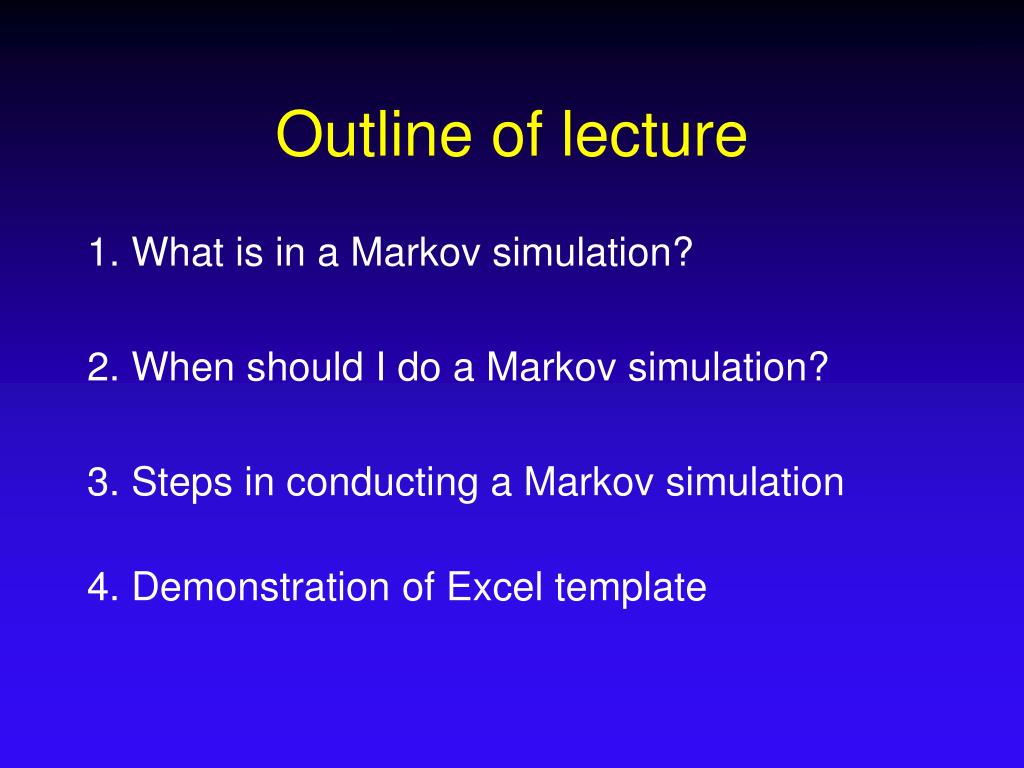 Outline of lecture

1. What is in a Markov simulation?

2. When should I do a Markov simulation?

3. Steps in conducting a Markov simulation

4. Demonstration of Excel template